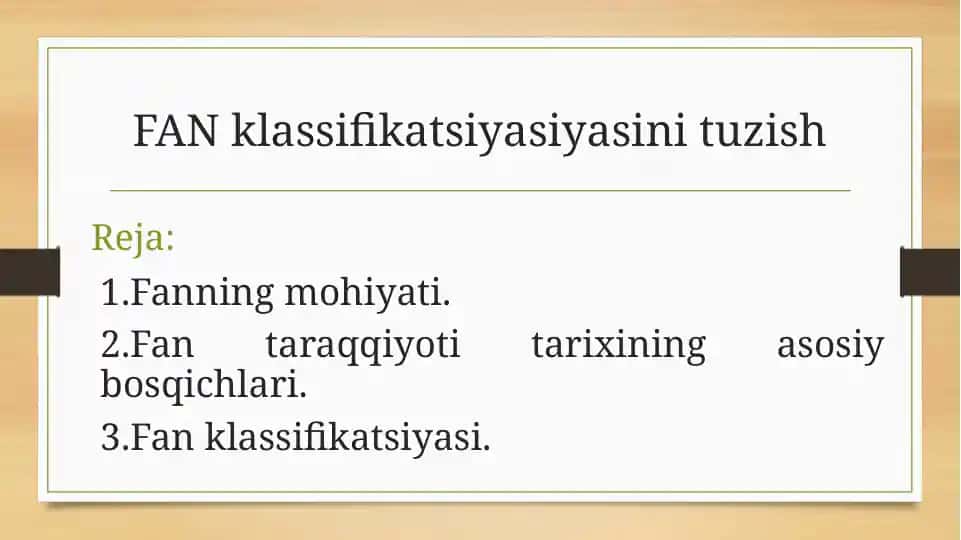 FAN klassifikatsiyasiyasini tuzish

Reja:

1.Fanning mohiyati.

2.Fan taraqqiyoti tarixining asosiy bosqichlari.

3.Fan klassifikatsiyasi.